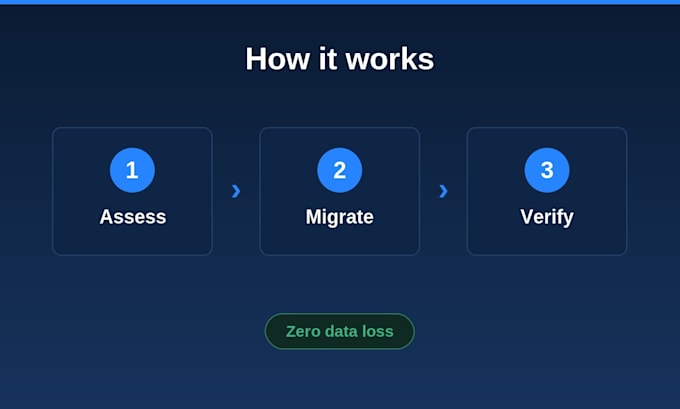 How it works

1
Assess

›

2
Migrate

›

3
Verify

Zero data loss